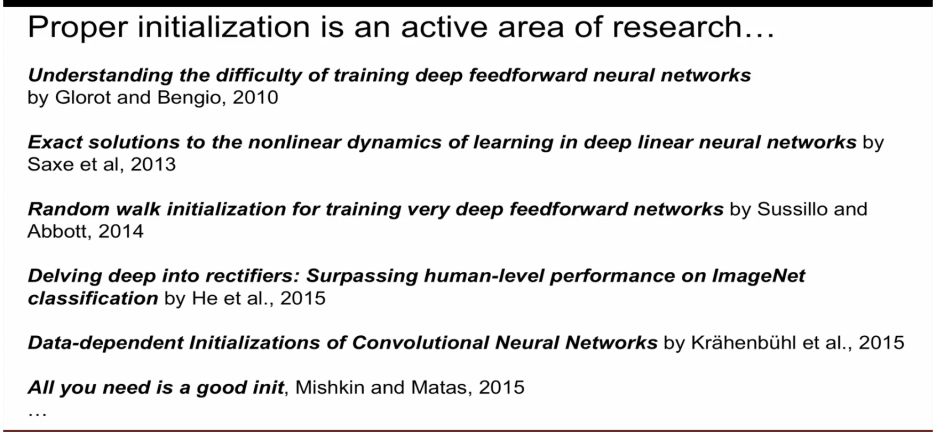 Proper initialization is an active area of research…

Understanding the difficulty of training deep feedforward neural networks by Glorot and Bengio, 2010

Exact solutions to the nonlinear dynamics of learning in deep linear neural networks by Saxe et al, 2013

Random walk initialization for training very deep feedforward networks by Sussillo and Abbott, 2014

Delving deep into rectifiers: Surpassing human-level performance on ImageNet classification by He et al., 2015

Data-dependent Initializations of Convolutional Neural Networks by Krähenbühl et al., 2015

All you need is a good init, Mishkin and Matas, 2015
…